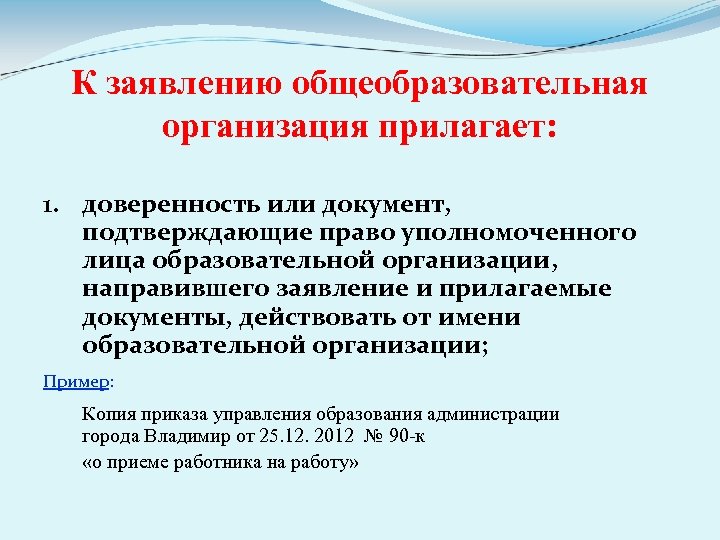 К заявлению общеобразовательная организация прилагает:

1. доверенность или документ, подтверждающие право уполномоченного лица образовательной организации, направившего заявление и прилагаемые документы, действовать от имени образовательной организации;

Пример:

Копия приказа управления образования администрации города Владимир от 25.12. 2012 № 90-к «о приеме работника на работу»